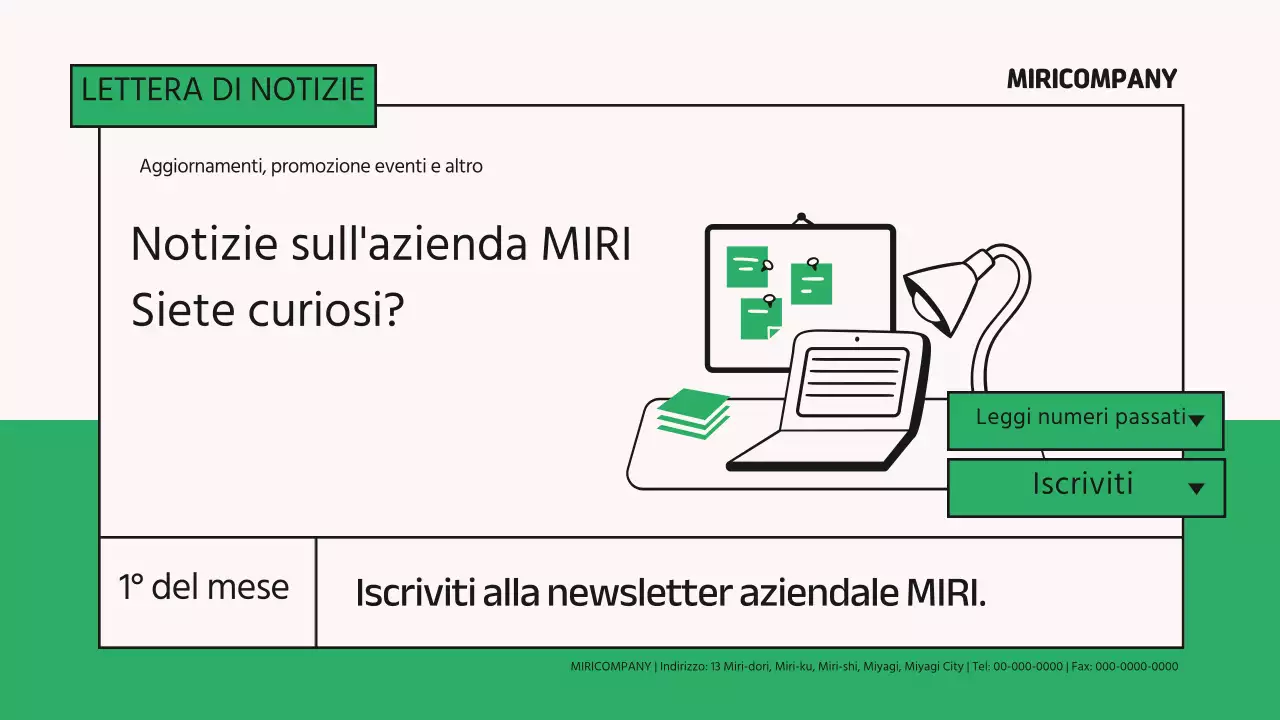 LETTERA DI NOTIZIE

MIRICOMPANY

Aggiornamenti, promozione eventi e altro

Notizie sull'azienda MIRI
Siete curiosi?

Leggi numeri passati

Iscriviti

1° del mese

Iscriviti alla newsletter aziendale MIRI.

MIRICOMPANY | Indirizzo: 13 Miri-dori, Miri-ku, Miri-shi, Miyagi, Miyagi City | Tel: 00-000-0000 | Fax: 000-0000-0000